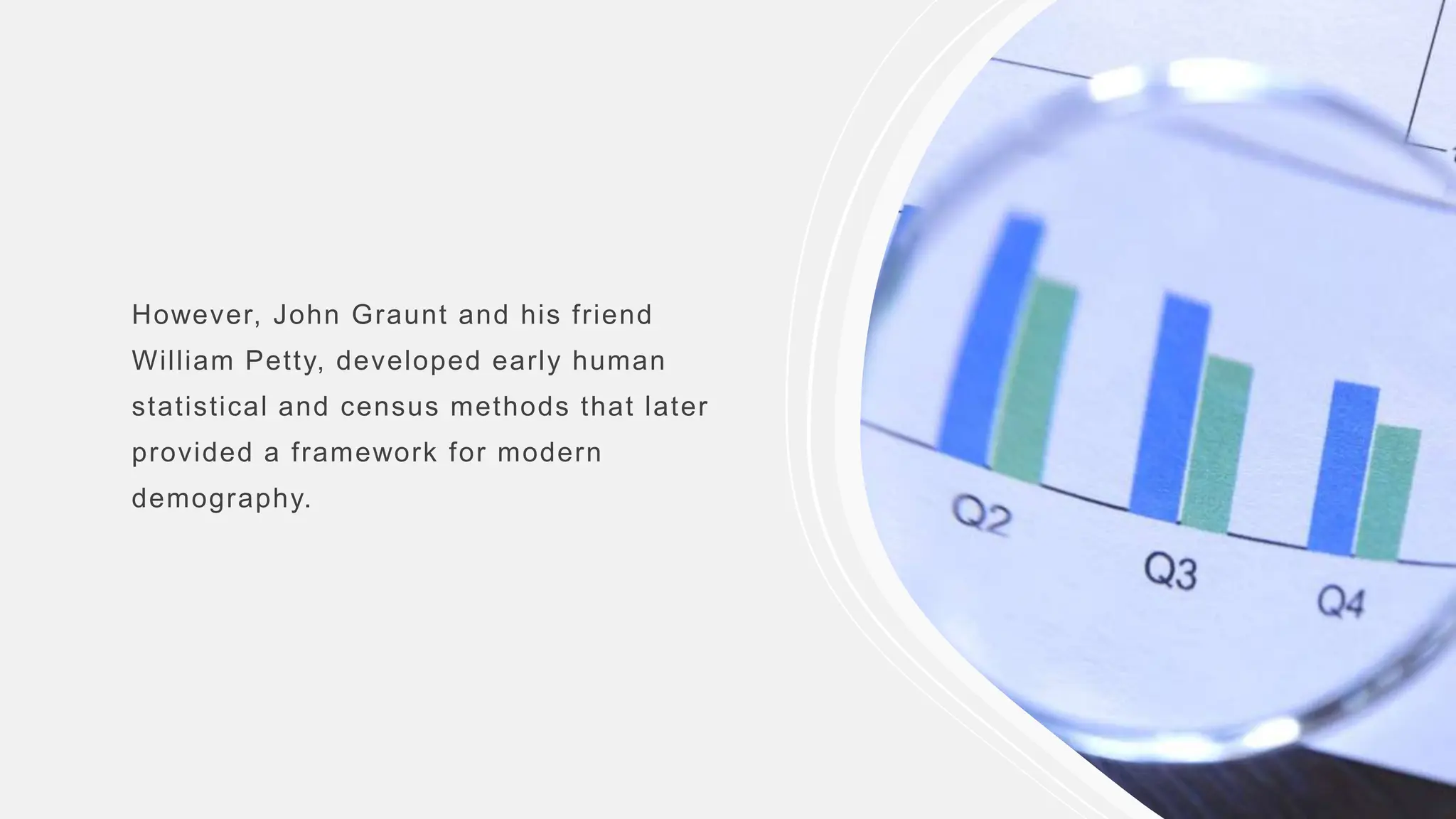 However, John Graunt and his friend William Petty, developed early human statistical and census methods that later provided a framework for modern demography.

Q2
Q3
Q4